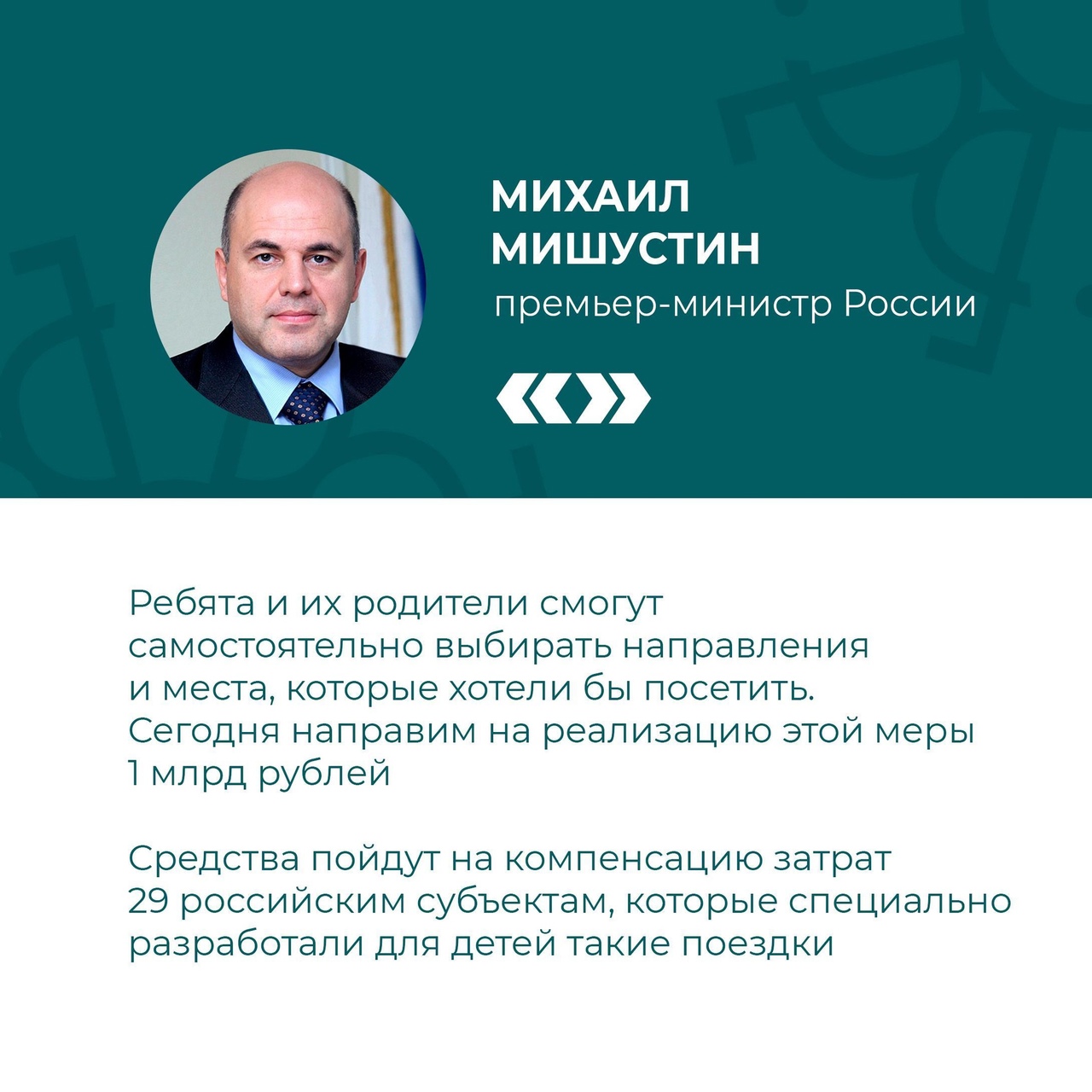 МИХАИЛ МИШУСТИН
премьер-министр России

Ребята и их родители смогут самостоятельно выбирать направления и места, которые хотели бы посетить. Сегодня направим на реализацию этой меры 1 млрд рублей

Средства пойдут на компенсацию затрат 29 российским субъектам, которые специально разработали для детей такие поездки